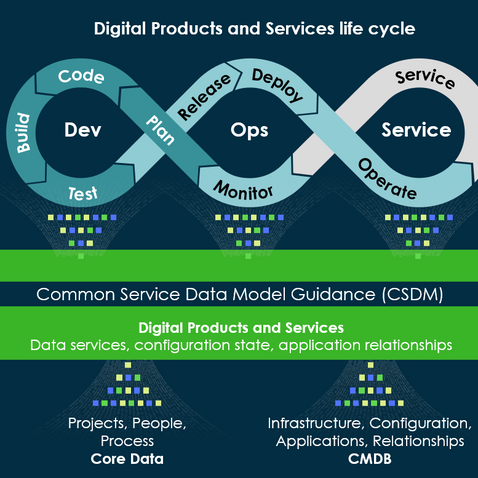 Digital Products and Services life cycle

Code
Build
Dev
Test
Plan
Release
Deploy
Ops
Monitor
Service
Service
Operate

Common Service Data Model Guidance (CSDM)

Digital Products and Services
Data services, configuration state, application relationships

Projects, People, Process
Core Data

Infrastructure, Configuration, Applications, Relationships
CMDB